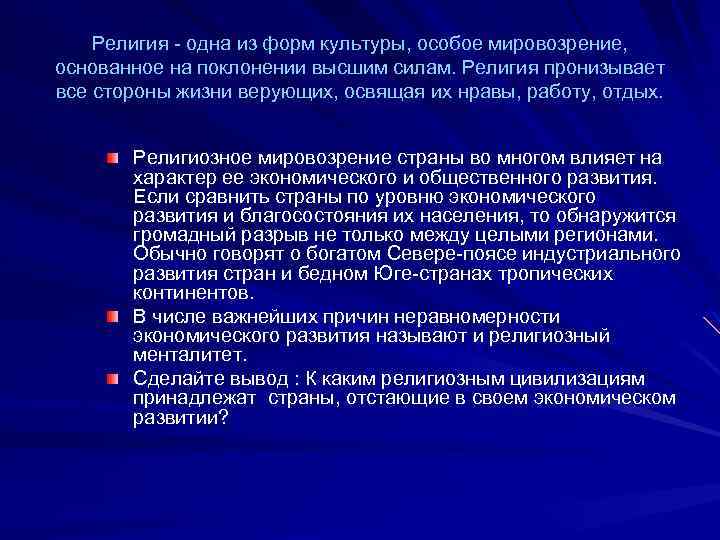 Религия - одна из форм культуры, особое мировозрение, основанное на поклонении высшим силам. Религия пронизывает все стороны жизни верующих, освящая их нравы, работу, отдых.

Религиозное мировозрение страны во многом влияет на характер ее экономического и общественного развития. Если сравнить страны по уровню экономического развития и благосостояния их населения, то обнаружится громадный разрыв не только между целыми регионами. Обычно говорят о богатом Севере-поясе индустриального развития стран и бедном Юге-странах тропических континентов.

В числе важнейших причин неравномерности экономического развития называют и религиозный менталитет.

Сделайте вывод : К каким религиозным цивилизациям принадлежат страны, отстающие в своем экономическом развитии?